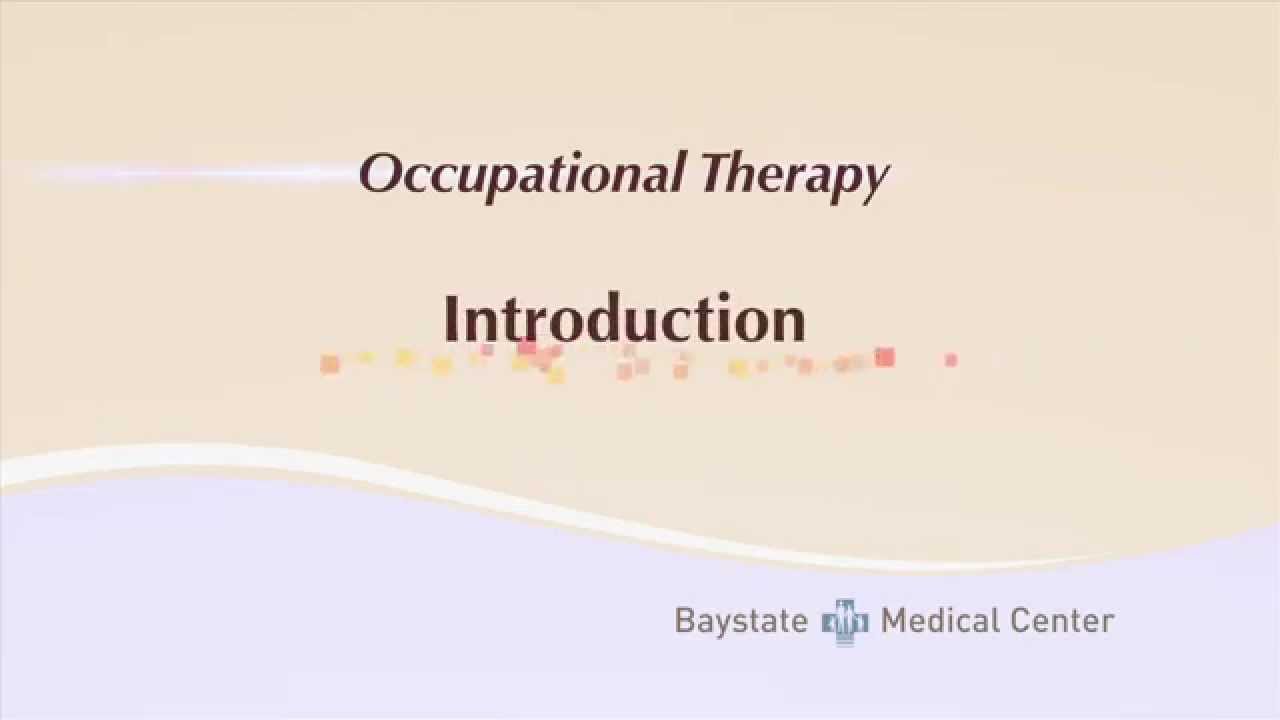 Occupational Therapy

Introduction

Baystate Medical Center